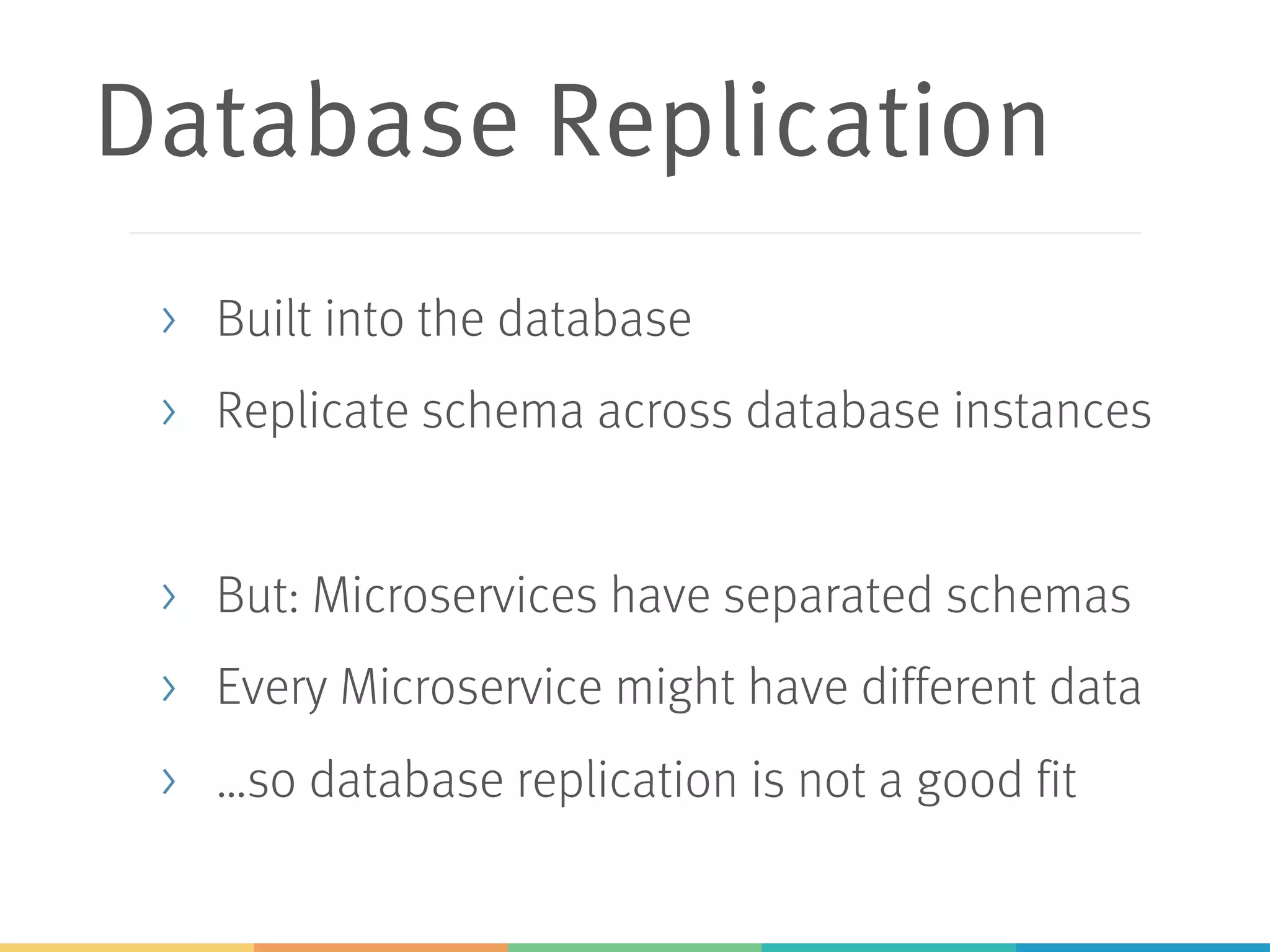 Database Replication

› Built into the database
› Replicate schema across database instances

› But: Microservices have separated schemas
› Every Microservice might have different data
› …so database replication is not a good fit